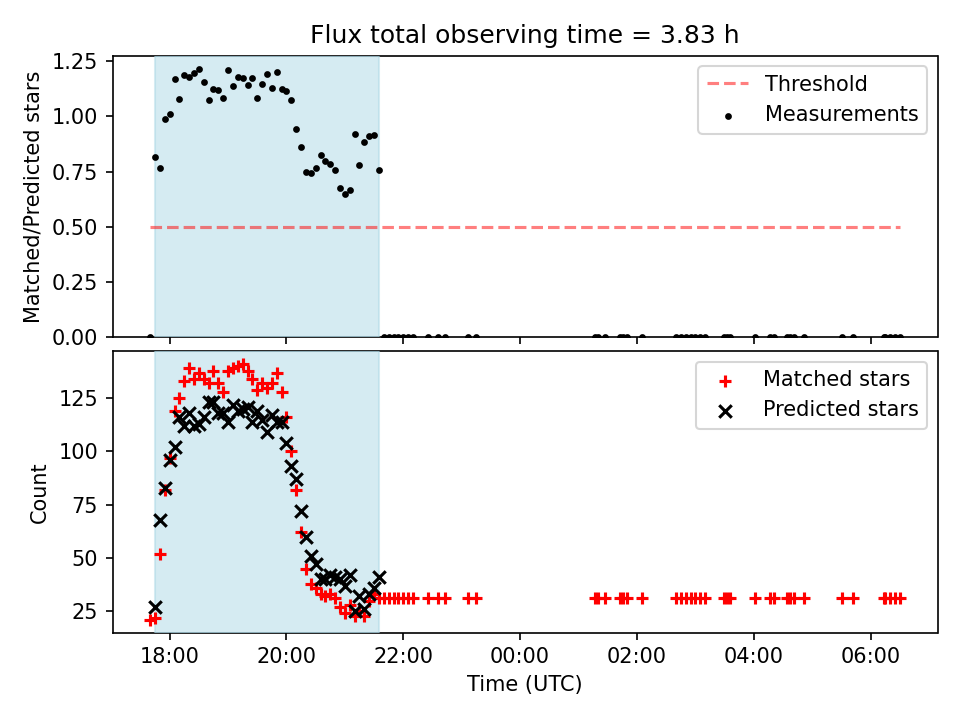 Flux total observing time = 3.83 h

Matched/Predicted stars

1.25
1.00
0.75
0.50
0.25
0.00

Threshold
Measurements

Count

125
100
75
50
25

Matched stars
Predicted stars

18:00
20:00
22:00
00:00
02:00
04:00
06:00

Time (UTC)